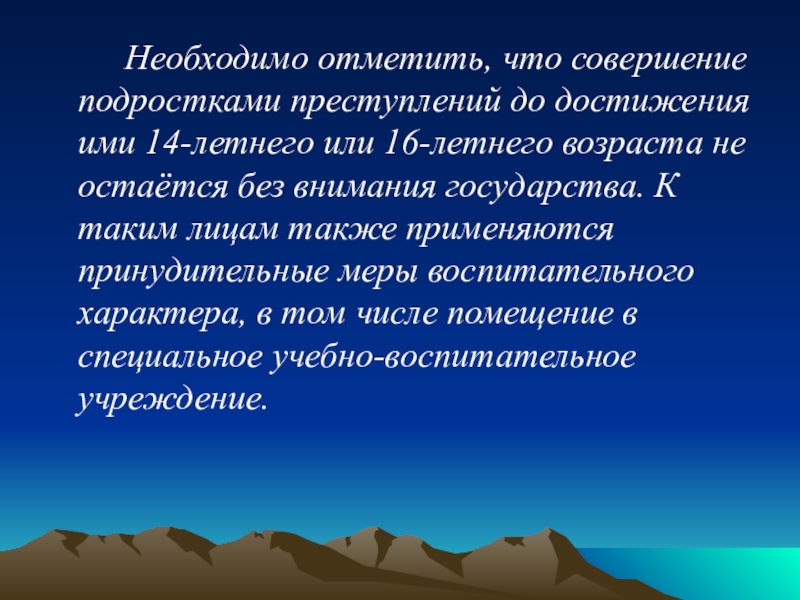 Необходимо отметить, что совершение подростками преступлений до достижения ими 14-летнего или 16-летнего возраста не остаётся без внимания государства. К таким лицам также применяются принудительные меры воспитательного характера, в том числе помещение в специальное учебно-воспитательное учреждение.